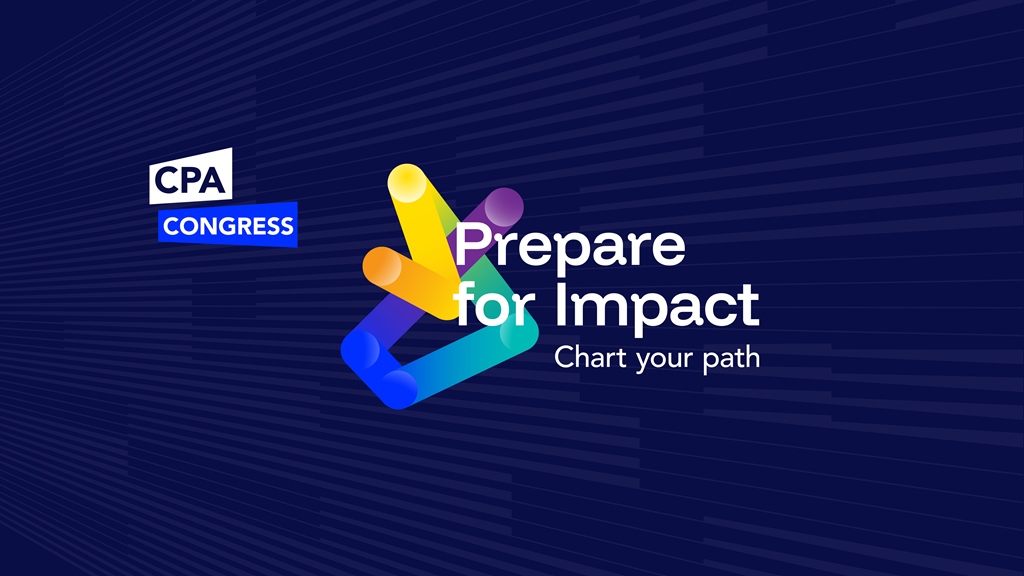 CPA
CONGRESS

Prepare for Impact
Chart your path